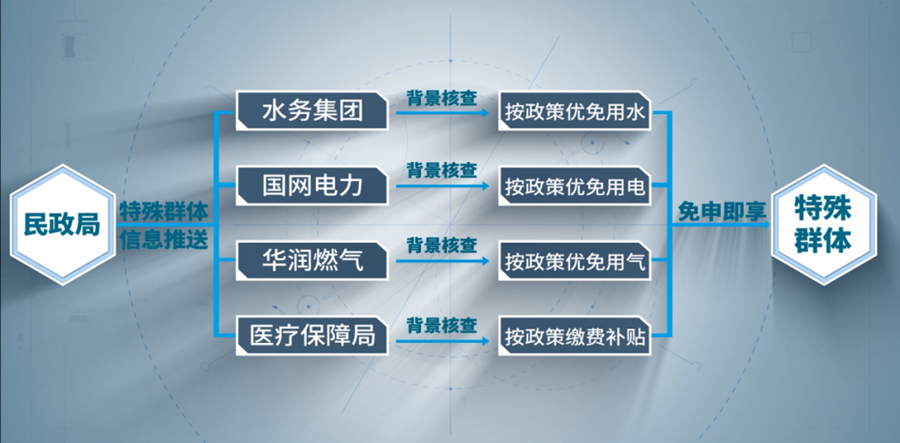 民政局

特殊群体信息推送

水务集团

背景核查

按政策优免用水

国网电力

背景核查

按政策优免用电

华润燃气

背景核查

按政策优免用气

医疗保障局

背景核查

按政策缴费补贴

免申即享

特殊群体